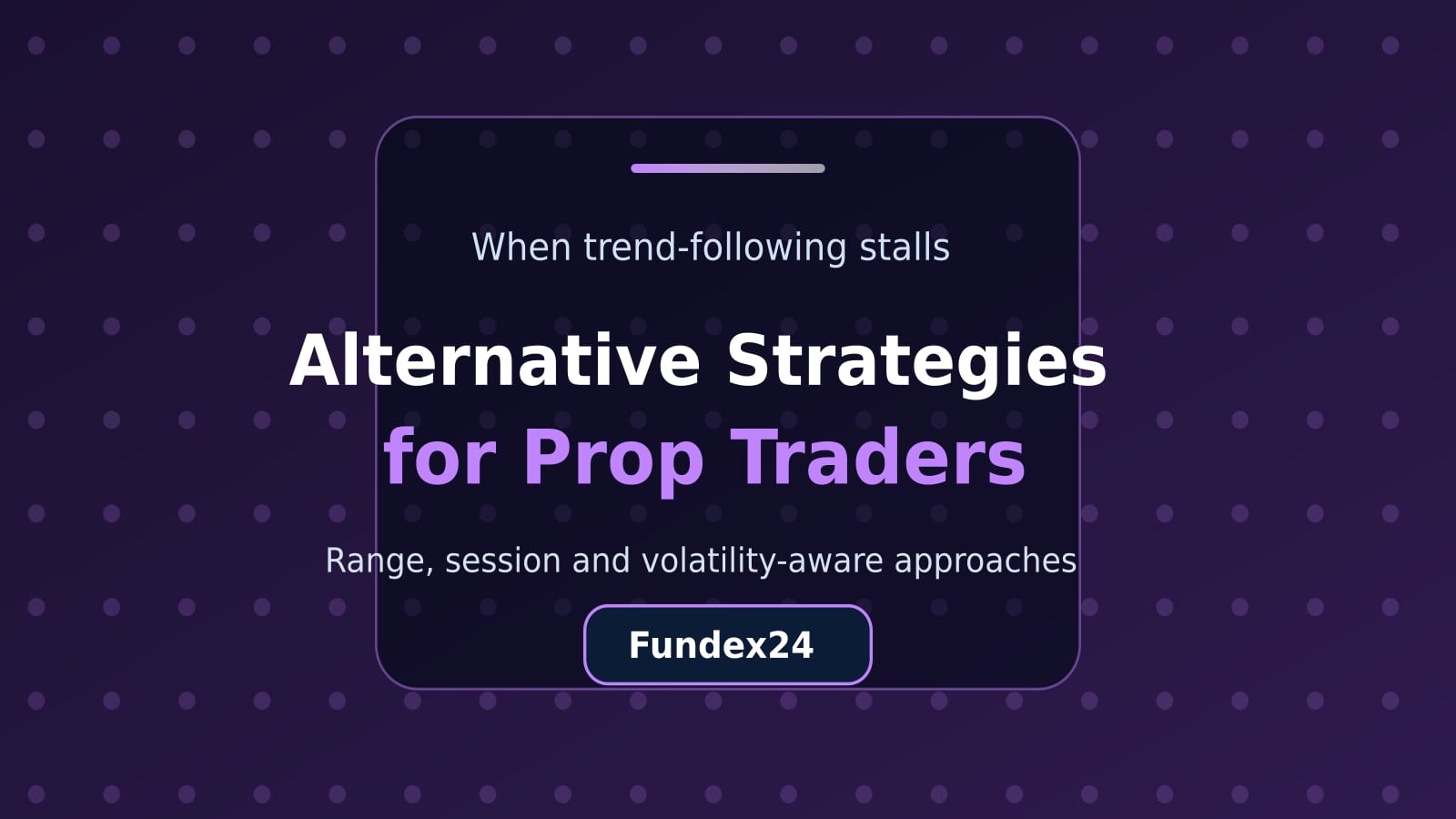 When trend-following stalls

Alternative Strategies for Prop Traders

Range, session and volatility-aware approaches

Fundex24